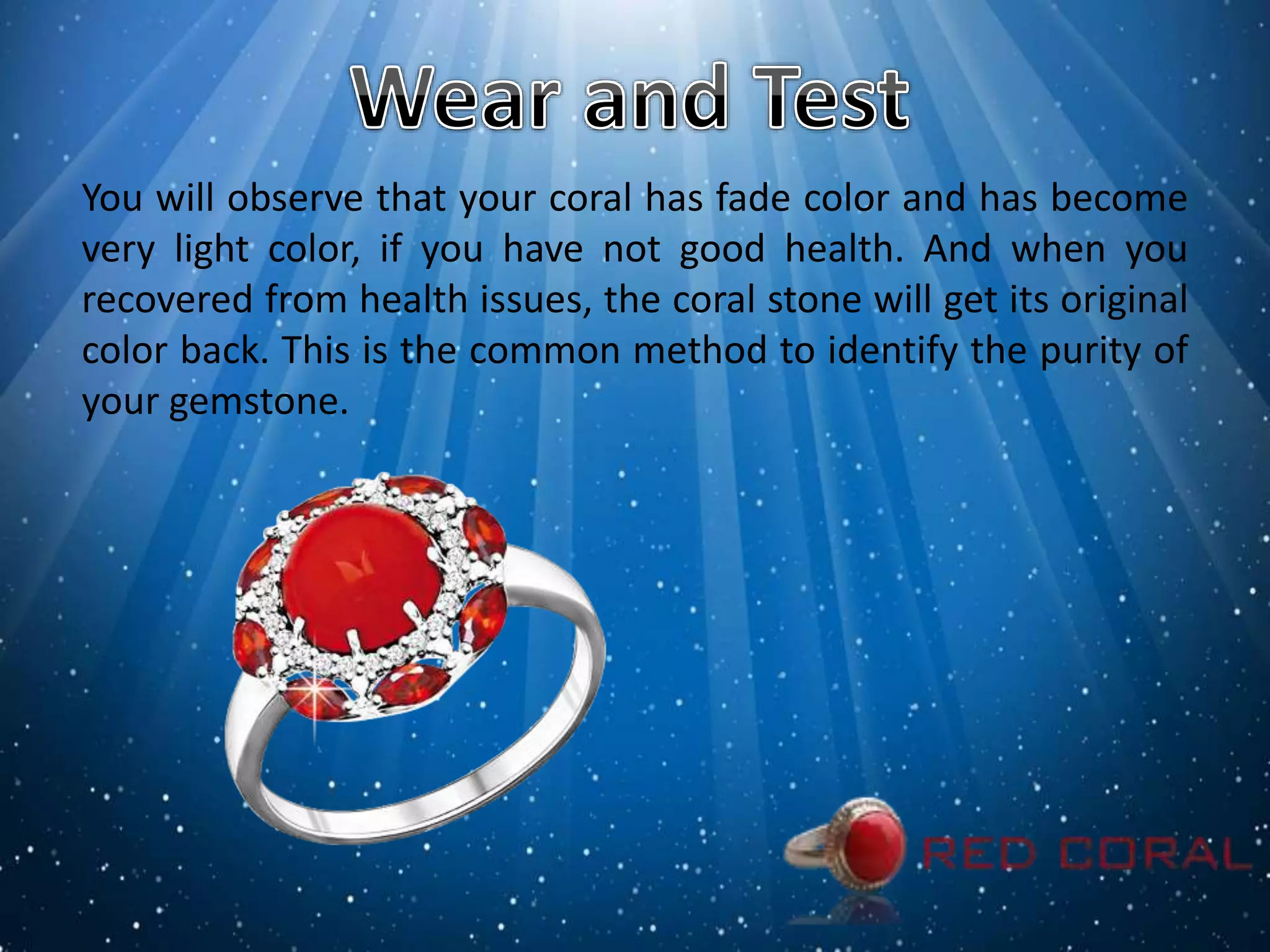 Wear and Test

You will observe that your coral has fade color and has become very light color, if you have not good health. And when you recovered from health issues, the coral stone will get its original color back. This is the common method to identify the purity of your gemstone.

RED CORAL